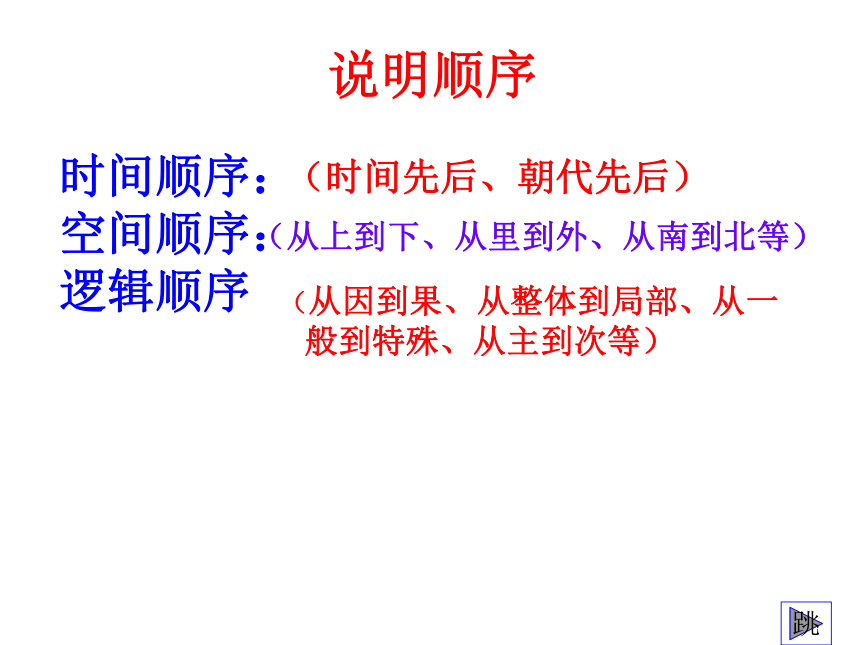 说明顺序

时间顺序：（时间先后、朝代先后）
空间顺序：（从上到下、从里到外、从南到北等）
逻辑顺序 （从因到果、从整体到局部、从一般到特殊、从主到次等）

跳